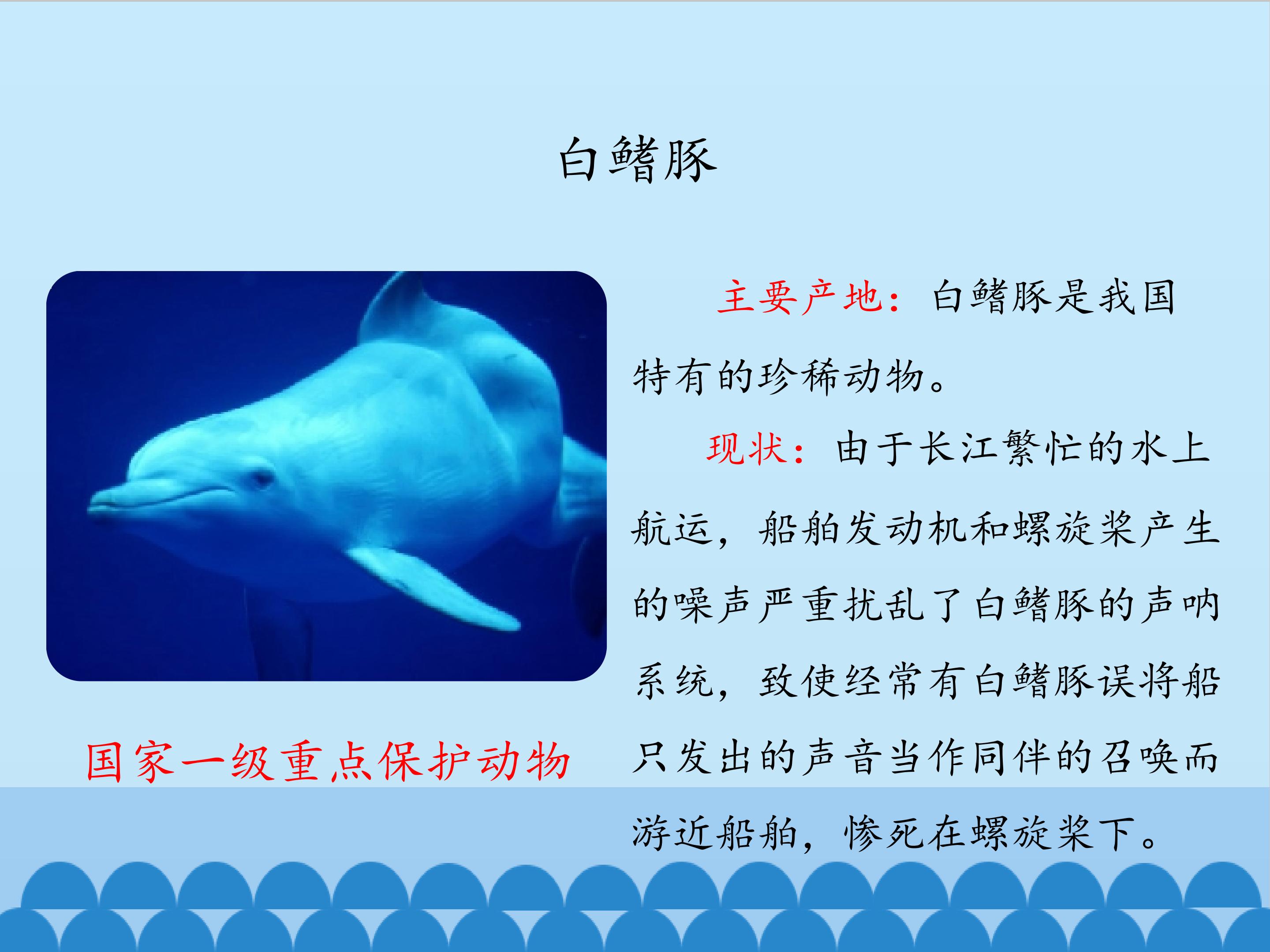 白鳍豚

主要产地：白鳍豚是我国特有的珍稀动物。

现状：由于长江繁忙的水上航运，船舶发动机和螺旋桨产生的噪声严重扰乱了白鳍豚的声呐系统，致使经常有白鳍豚误将船只发出的声音当作同伴的召唤而游近船舶，惨死在螺旋桨下。

国家一级重点保护动物